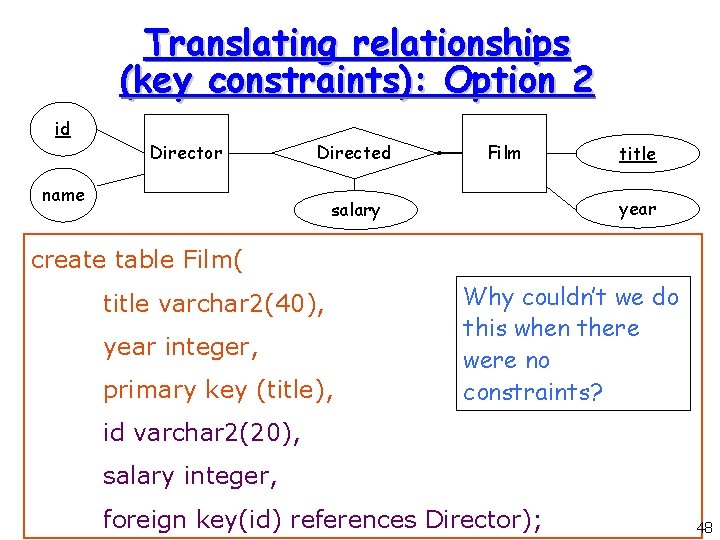 Translating relationships (key constraints): Option 2

id

name

Director

Directed

salary

Film

title

year

create table Film(

title varchar2(40),

year integer,

primary key (title),

id varchar2(20),

salary integer,

foreign key(id) references Director);

Why couldn't we do this when there were no constraints?

48